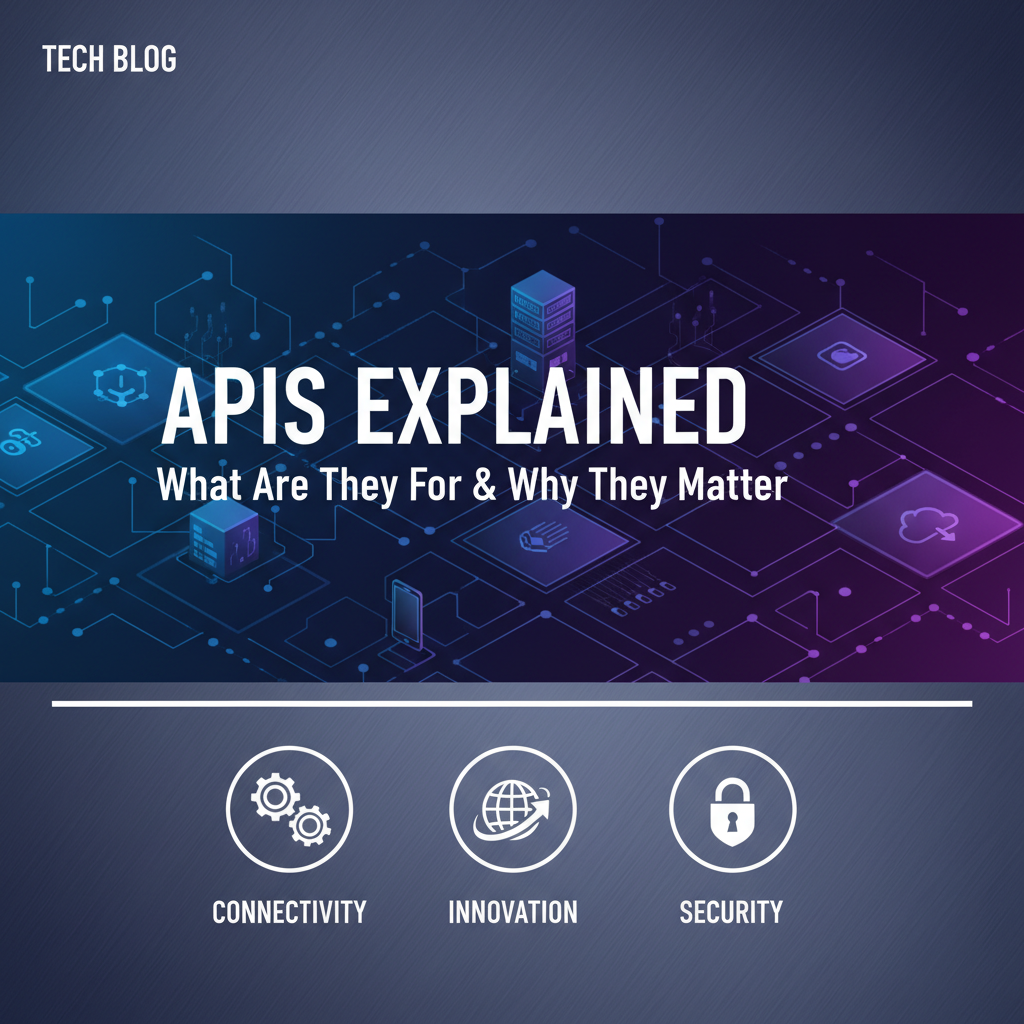 TECH BLOG

APIS EXPLAINED
What Are They For & Why They Matter

CONNECTIVITY

INNOVATION

SECURITY